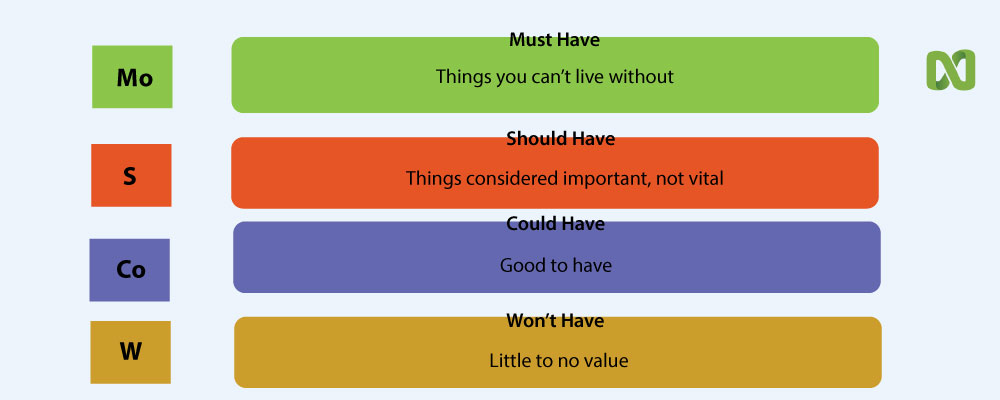 Mo

Must Have

Things you can't live without

S

Should Have

Things considered important, not vital

Co

Could Have

Good to have

W

Won't Have

Little to no value